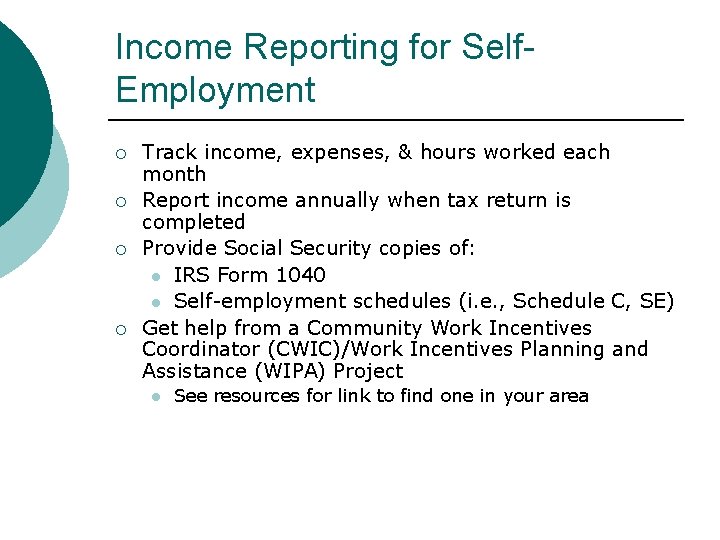 Income Reporting for Self-Employment

○ Track income, expenses, & hours worked each month
○ Report income annually when tax return is completed
○ Provide Social Security copies of:
● IRS Form 1040
● Self-employment schedules (i.e., Schedule C, SE)
○ Get help from a Community Work Incentives Coordinator (CWIC)/Work Incentives Planning and Assistance (WIPA) Project
● See resources for link to find one in your area